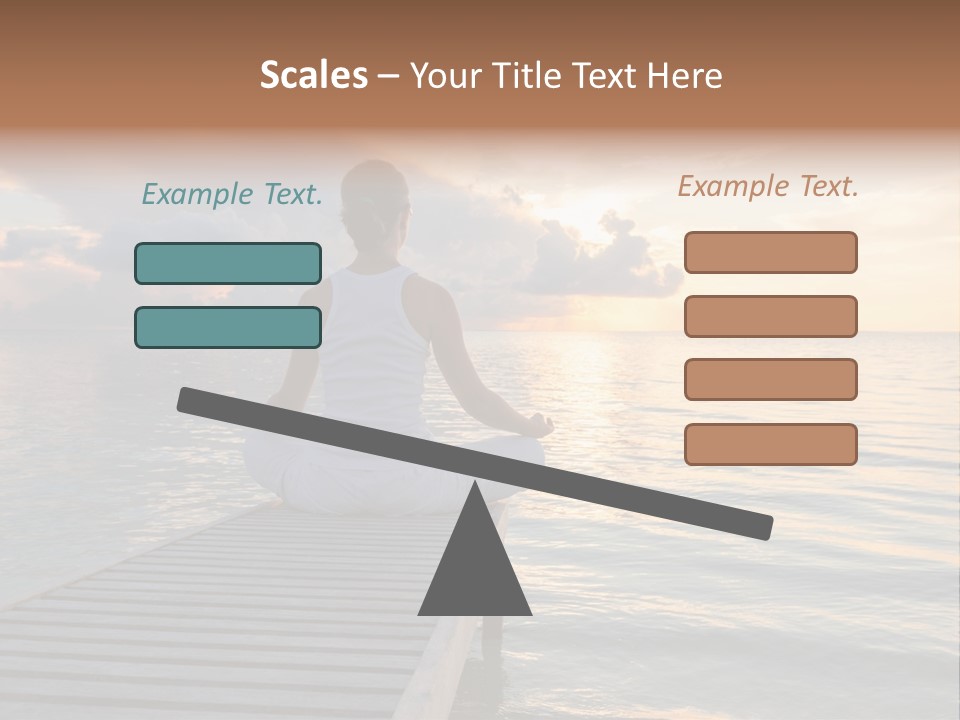 Scales – Your Title Text Here

Example Text.

Example Text.